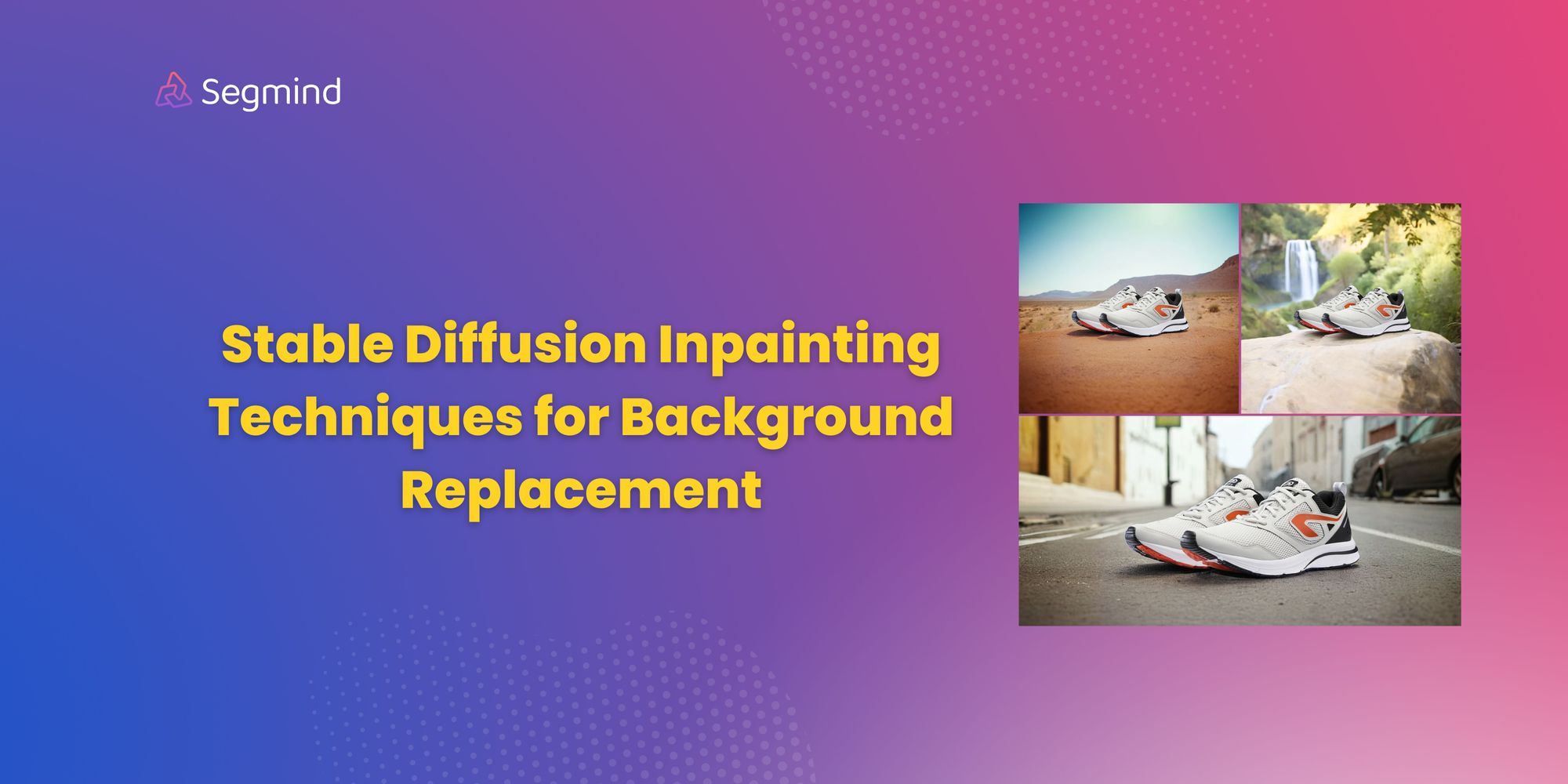 Segmind

Stable Diffusion Inpainting Techniques for Background Replacement